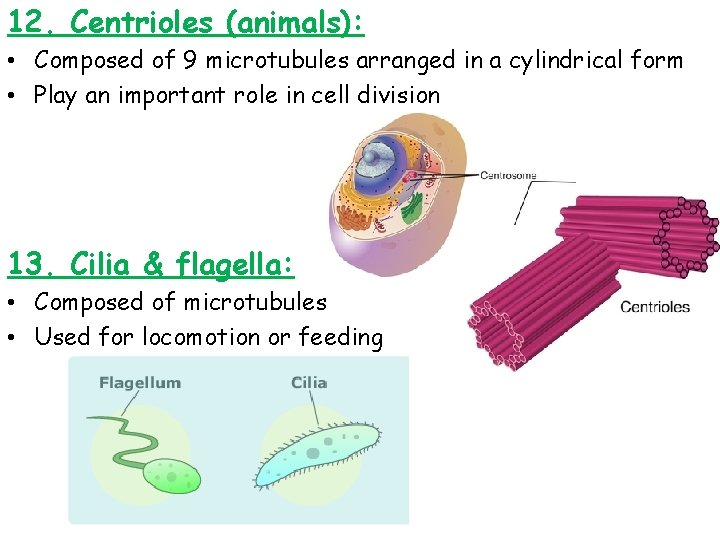 12. Centrioles (animals):

• Composed of 9 microtubules arranged in a cylindrical form
• Play an important role in cell division

Centrosome

Centrioles

13. Cilia & flagella:

• Composed of microtubules
• Used for locomotion or feeding

Flagellum

Cilia